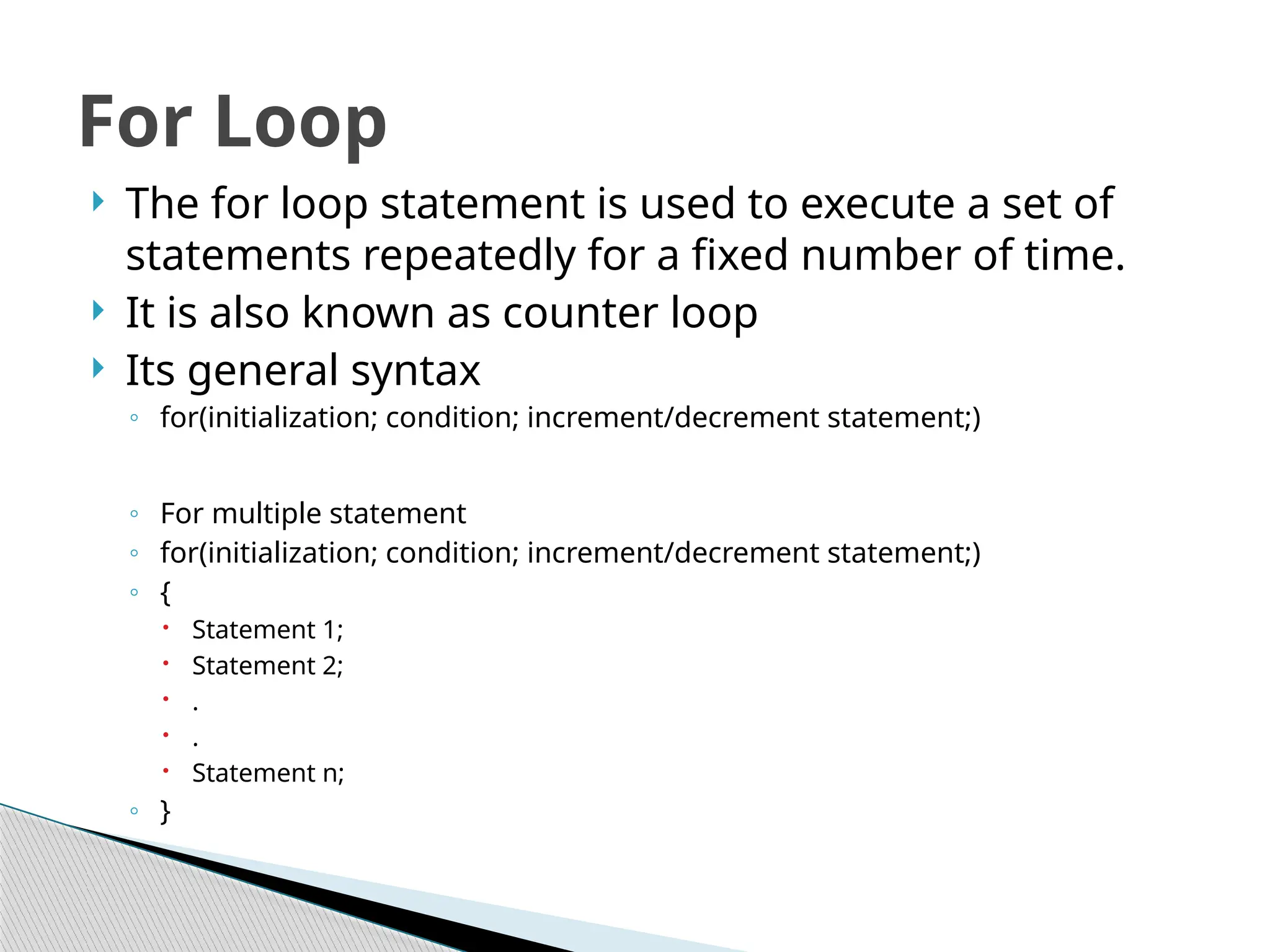 For Loop

The for loop statement is used to execute a set of statements repeatedly for a fixed number of time.

It is also known as counter loop

Its general syntax

for(initialization; condition; increment/decrement statement;)

For multiple statement

for(initialization; condition; increment/decrement statement;)

{

Statement 1;

Statement 2;

.

.

Statement n;

}